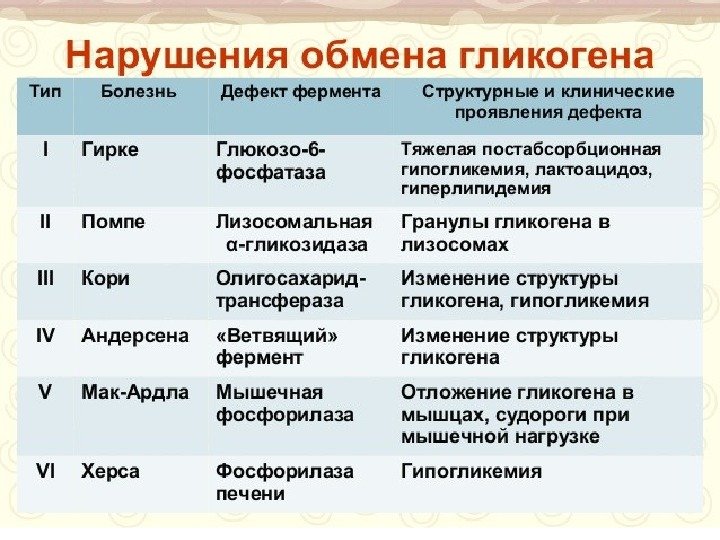 Нарушения обмена гликогена

| Тип | Болезнь | Дефект фермента | Структурные и клинические проявления дефекта |
|---|---|---|---|
| I | Гирке | Глюкозо-6-фосфатаза | Тяжелая постабсорбционная гипогликемия, лактоацидоз, гиперлипидемия |
| II | Помпе | Лизосомальная α-гликозидаза | Гранулы гликогена в лизосомах |
| III | Кори | Олигосахарид-трансфераза | Изменение структуры гликогена, гипогликемия |
| IV | Андерсена | «Ветвящий» фермент | Изменение структуры гликогена |
| V | Мак-Ардла | Мышечная фосфорилаза | Отложение гликогена в мышцах, судороги при мышечной нагрузке |
| VI | Херса | Фосфорилаза печени | Гипогликемия |